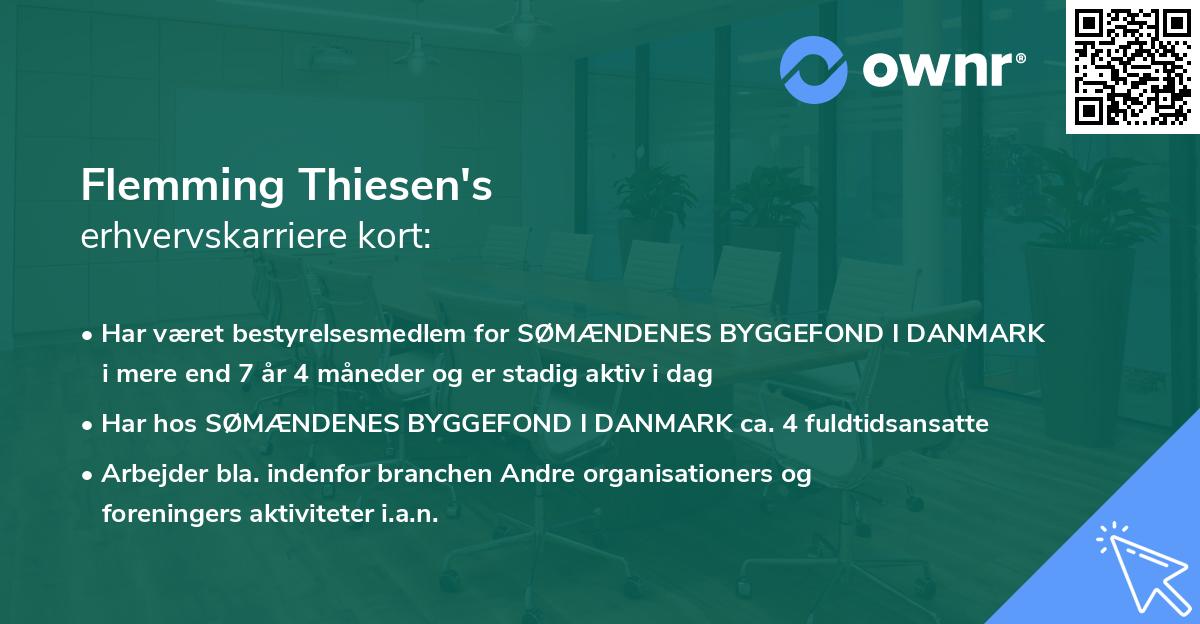 ownr®

Flemming Thiesen's
erhvervskarriere kort:

• Har været bestyrelsesmedlem for SØMÆNDENES BYGGEFOND I DANMARK i mere end 7 år 4 måneder og er stadig aktiv i dag
• Har hos SØMÆNDENES BYGGEFOND I DANMARK ca. 4 fuldtidsansatte
• Arbejder bla. indenfor branchen Andre organisationers og foreningers aktiviteter i.a.n.